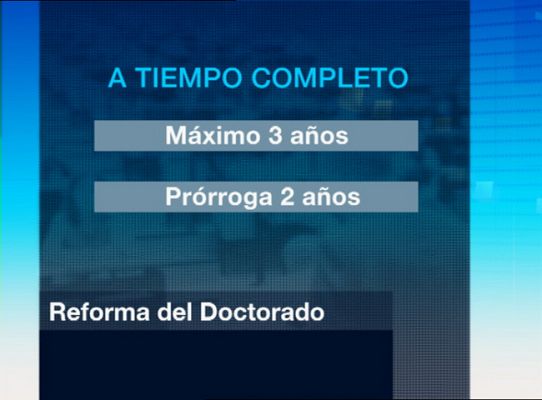 A TIEMPO COMPLETO

Máximo 3 años

Prórroga 2 años

Reforma del Doctorado